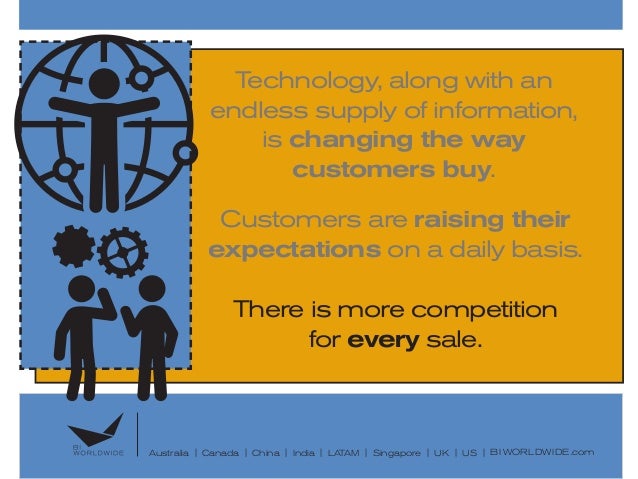 Technology, along with an endless supply of information, is changing the way customers buy.

Customers are raising their expectations on a daily basis.

There is more competition for every sale.

BI WORLDWIDE

Australia | Canada | China | India | LATAM | Singapore | UK | US | BIWORLDWIDE.com